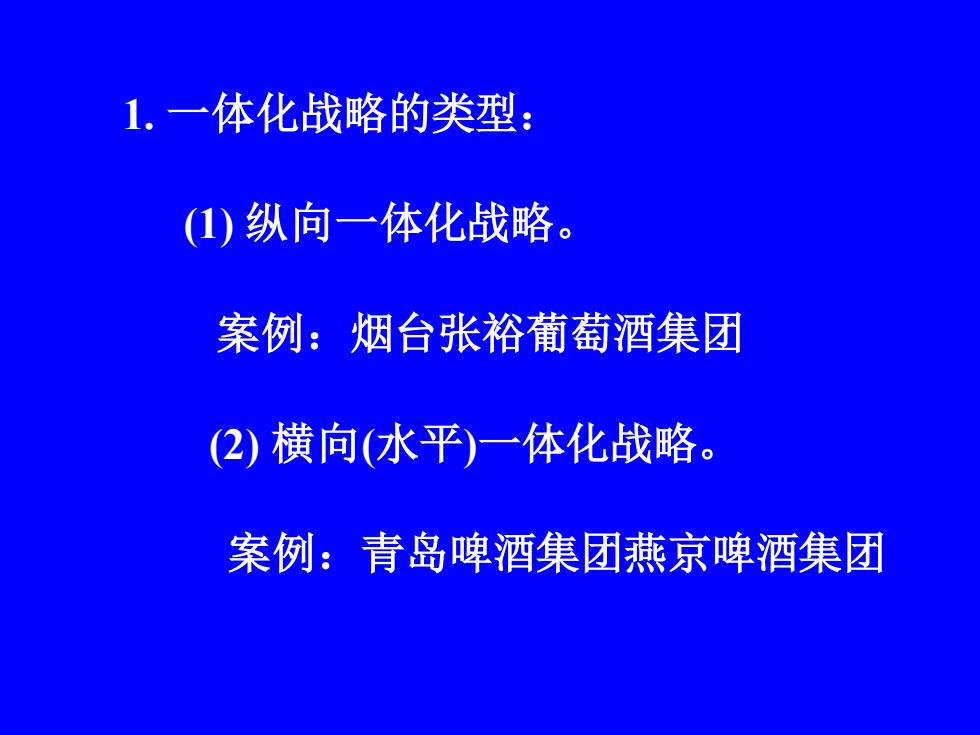 1. 一体化战略的类型：

(1) 纵向一体化战略。

案例：烟台张裕葡萄酒集团

(2) 横向(水平)一体化战略。

案例：青岛啤酒集团燕京啤酒集团